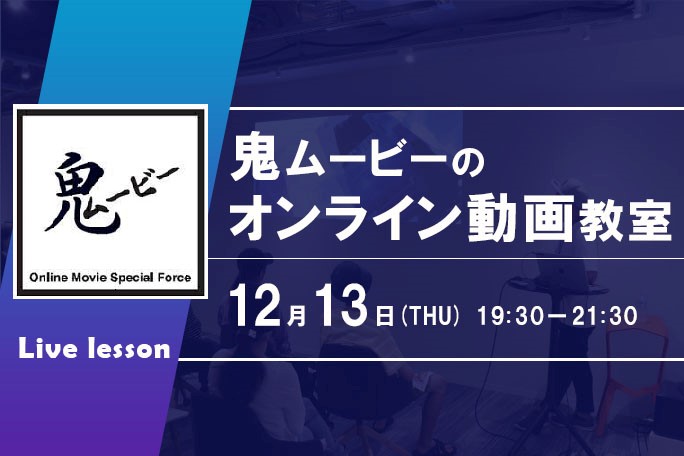 鬼ムービー

Online Movie Special Force

Live lesson

鬼ムービーの
オンライン動画教室

12月13日(THU) 19:30－21:30